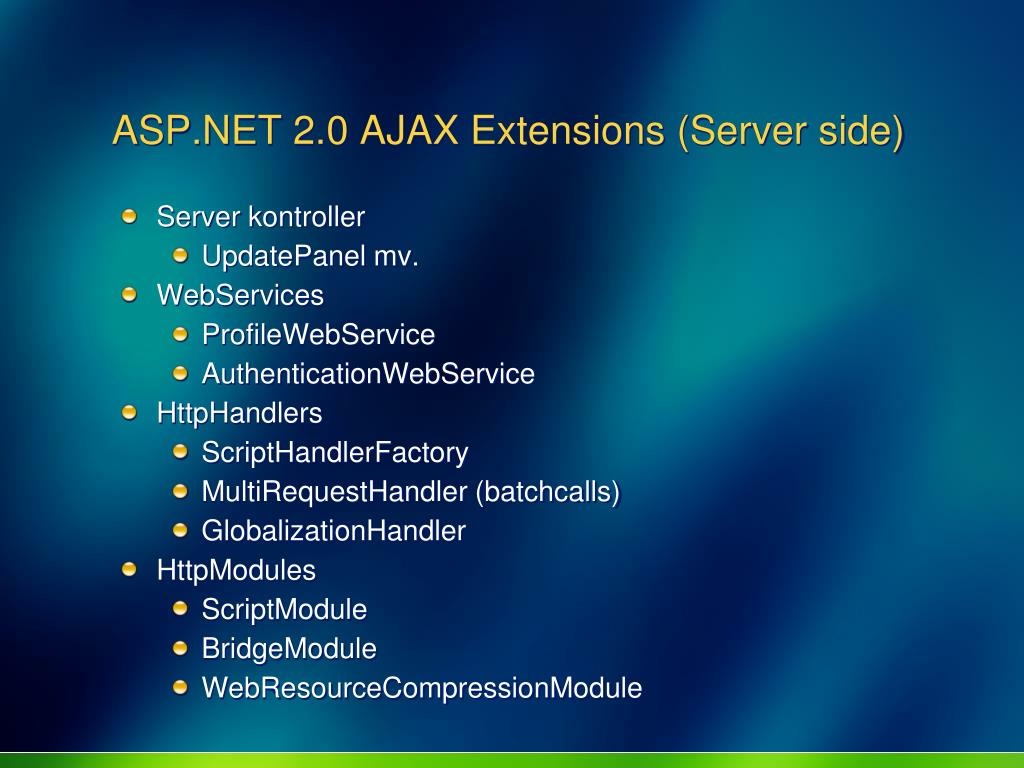 ASP.NET 2.0 AJAX Extensions (Server side)

Server kontroller
UpdatePanel mv.
WebServices
ProfileWebService
AuthenticationWebService
HttpHandlers
ScriptHandlerFactory
MultiRequestHandler (batchcalls)
GlobalizationHandler
HttpModules
ScriptModule
BridgeModule
WebResourceCompressionModule